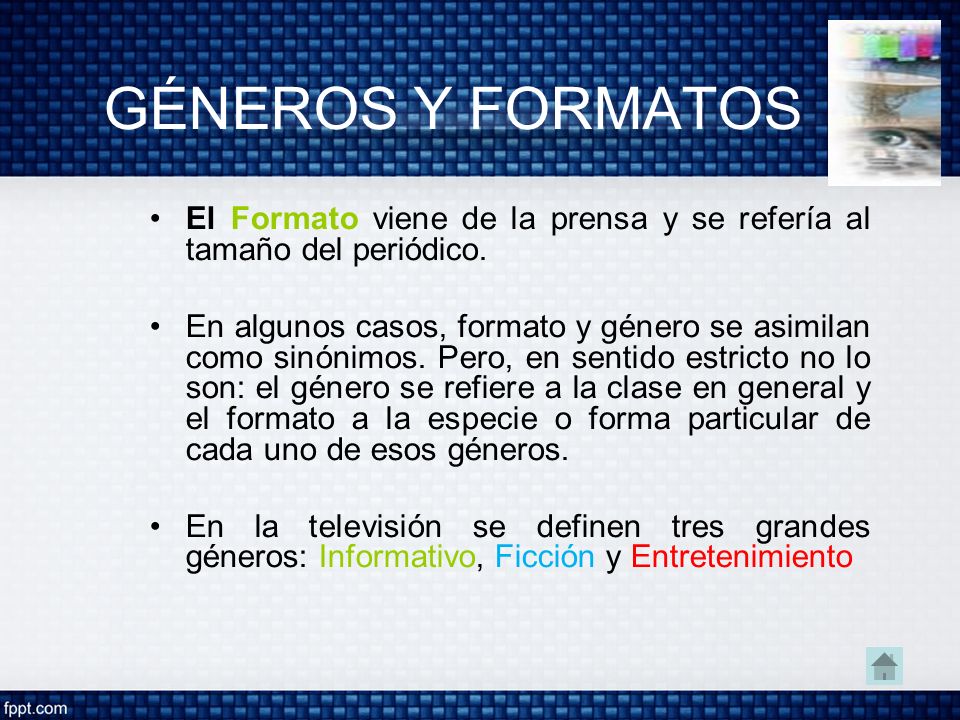 GÉNEROS Y FORMATOS

• El Formato viene de la prensa y se refería al tamaño del periódico.

• En algunos casos, formato y género se asimilan como sinónimos. Pero, en sentido estricto no lo son: el género se refiere a la clase en general y el formato a la especie o forma particular de cada uno de esos géneros.

• En la televisión se definen tres grandes géneros: Informativo, Ficción y Entretenimiento

fppt.com